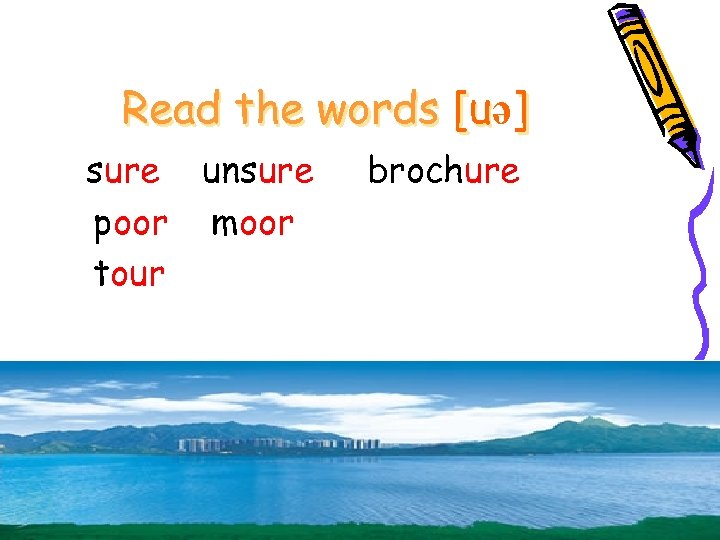 Read the words [uə]

sure unsure brochure
poor moor
tour